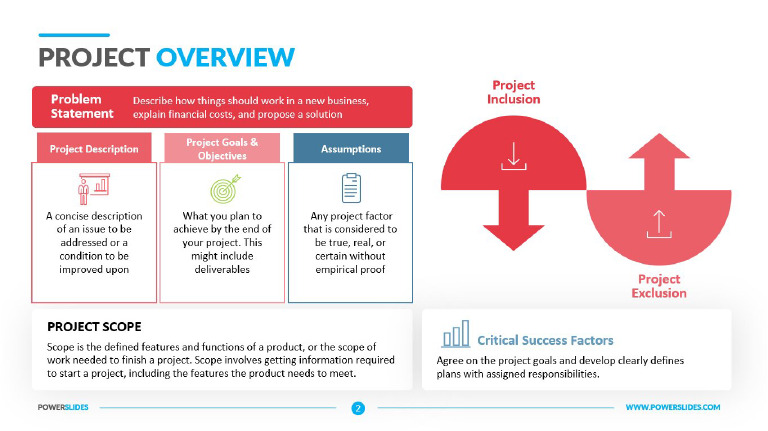 PROJECT OVERVIEW

Problem Statement
Describe how things should work in a new business, explain financial costs, and propose a solution

Project Description
A concise description of an issue to be addressed or a condition to be improved upon

Project Goals & Objectives
What you plan to achieve by the end of your project. This might include deliverables

Assumptions
Any project factor that is considered to be true, real, or certain without empirical proof

Project Inclusion

Project Exclusion

PROJECT SCOPE
Scope is the defined features and functions of a product, or the scope of work needed to finish a project. Scope involves getting information required to start a project, including the features the product needs to meet.

Critical Success Factors
Agree on the project goals and develop clearly defines plans with assigned responsibilities.

POWERSLIDES

2

WWW.POWERSLIDES.COM